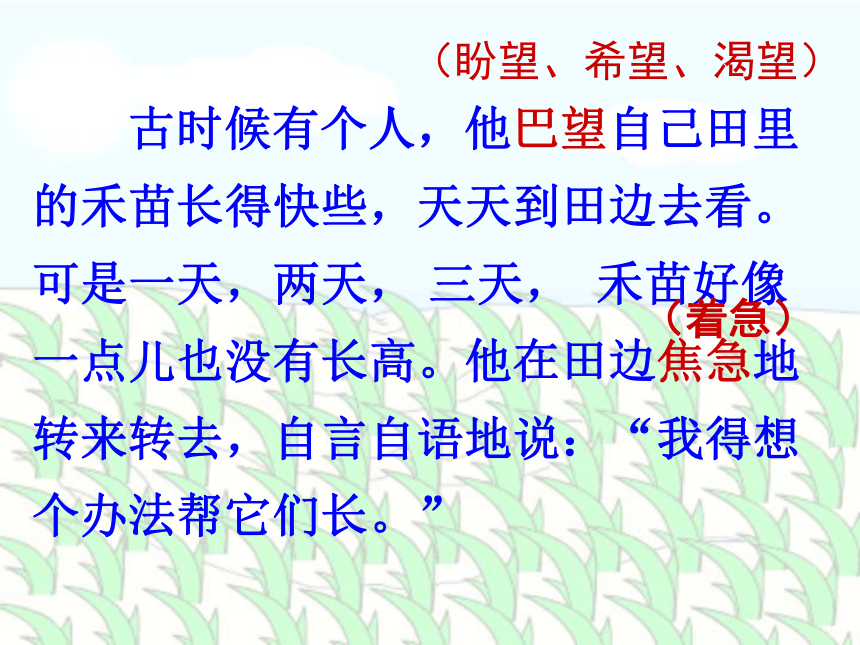 （盼望、希望、渴望）

古时候有个人，他巴望自己田里的禾苗长得快些，天天到田边去看。可是一天，两天， 三天， 禾苗好像一点儿也没有长高。他在田边焦急地转来转去，自言自语地说：“我得想个办法帮它们长。”

（着急）